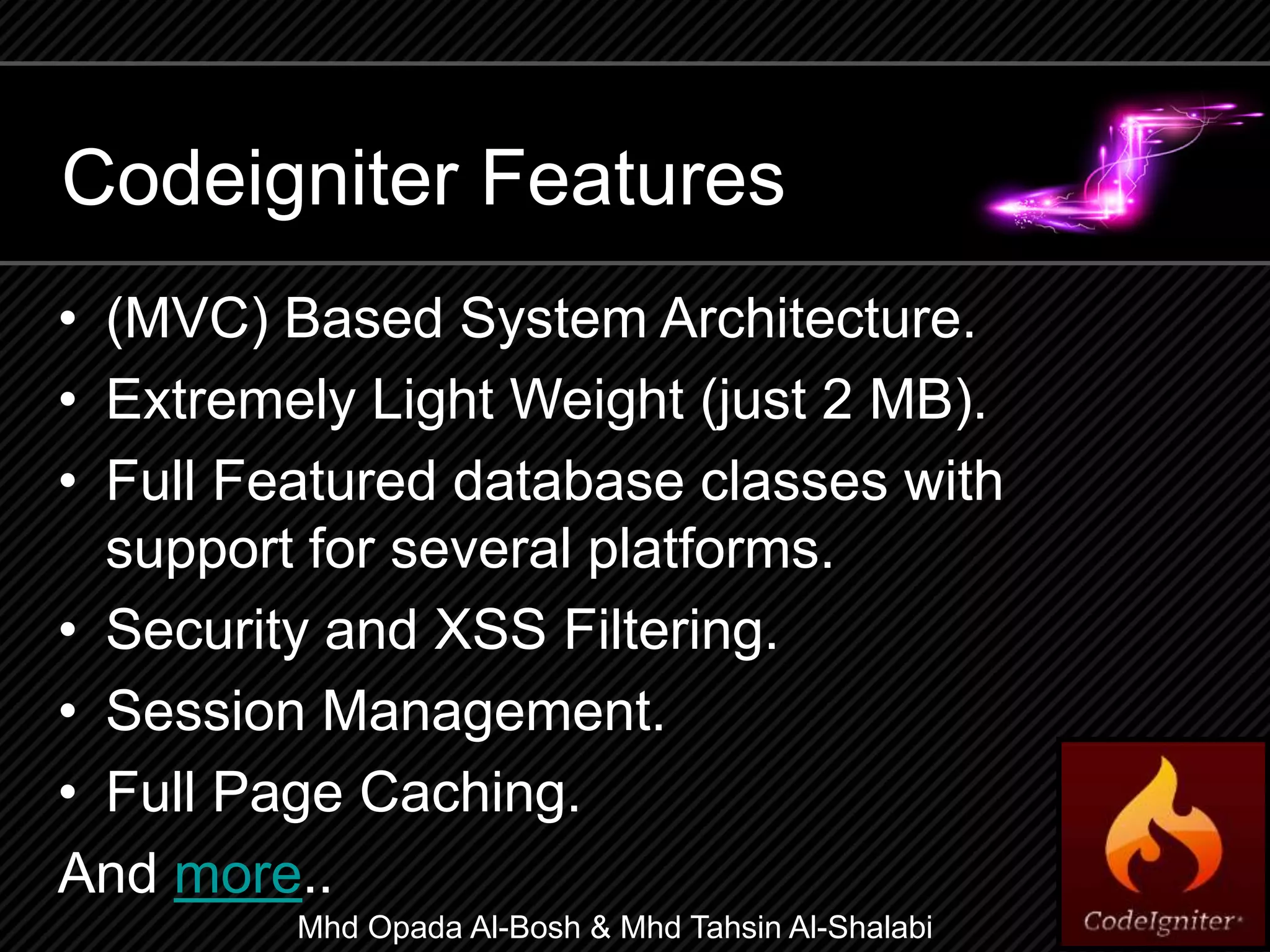 Codeigniter Features

• (MVC) Based System Architecture.
• Extremely Light Weight (just 2 MB).
• Full Featured database classes with support for several platforms.
• Security and XSS Filtering.
• Session Management.
• Full Page Caching.

And more..

Mhd Opada Al-Bosh & Mhd Tahsin Al-Shalabi

CodeIgniter